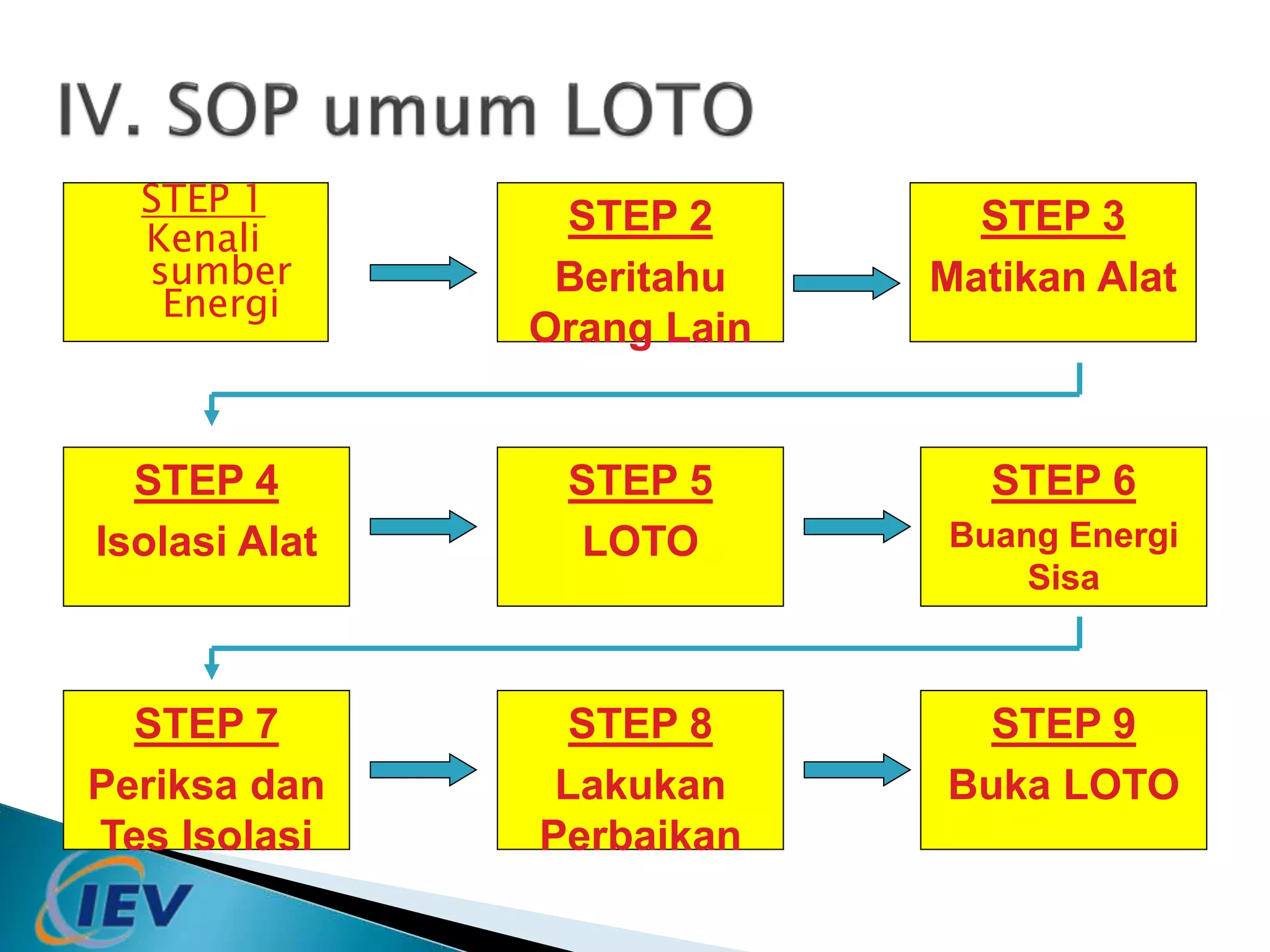 IV. SOP umum LOTO

STEP 1
Kenali sumber Energi

STEP 2
Beritahu Orang Lain

STEP 3
Matikan Alat

STEP 4
Isolasi Alat

STEP 5
LOTO

STEP 6
Buang Energi Sisa

STEP 7
Periksa dan Tes Isolasi

STEP 8
Lakukan Perbaikan

STEP 9
Buka LOTO

IEV